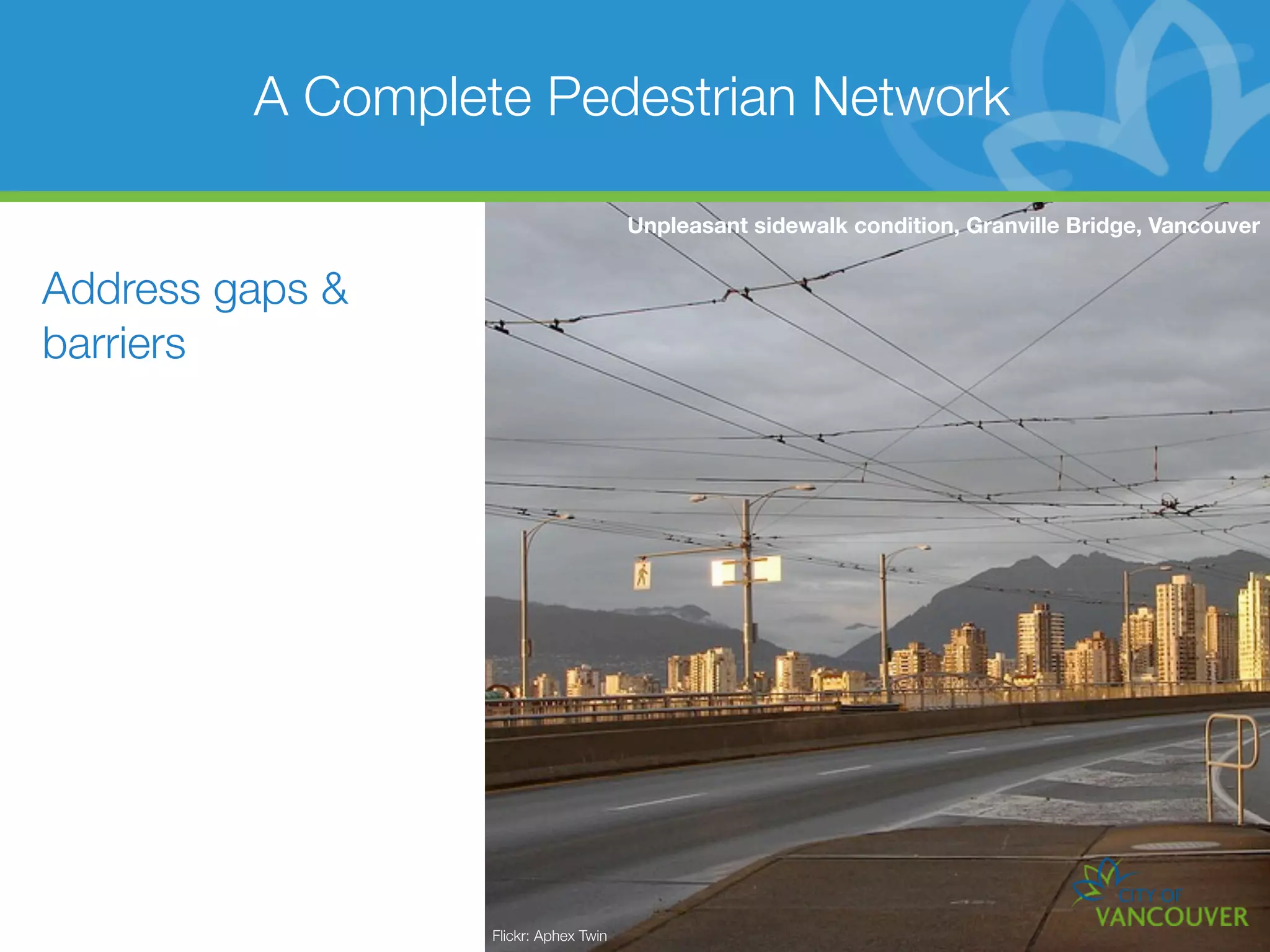 A Complete Pedestrian Network

Address gaps & barriers

Unpleasant sidewalk condition, Granville Bridge, Vancouver

Flickr: Aphex Twin

CITY OF VANCOUVER